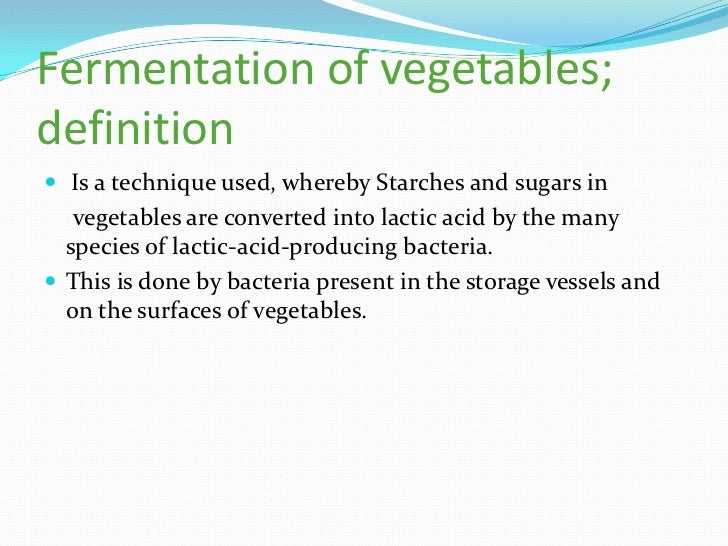 Fermentation of vegetables; definition

Is a technique used, whereby Starches and sugars in vegetables are converted into lactic acid by the many species of lactic-acid-producing bacteria.

This is done by bacteria present in the storage vessels and on the surfaces of vegetables.